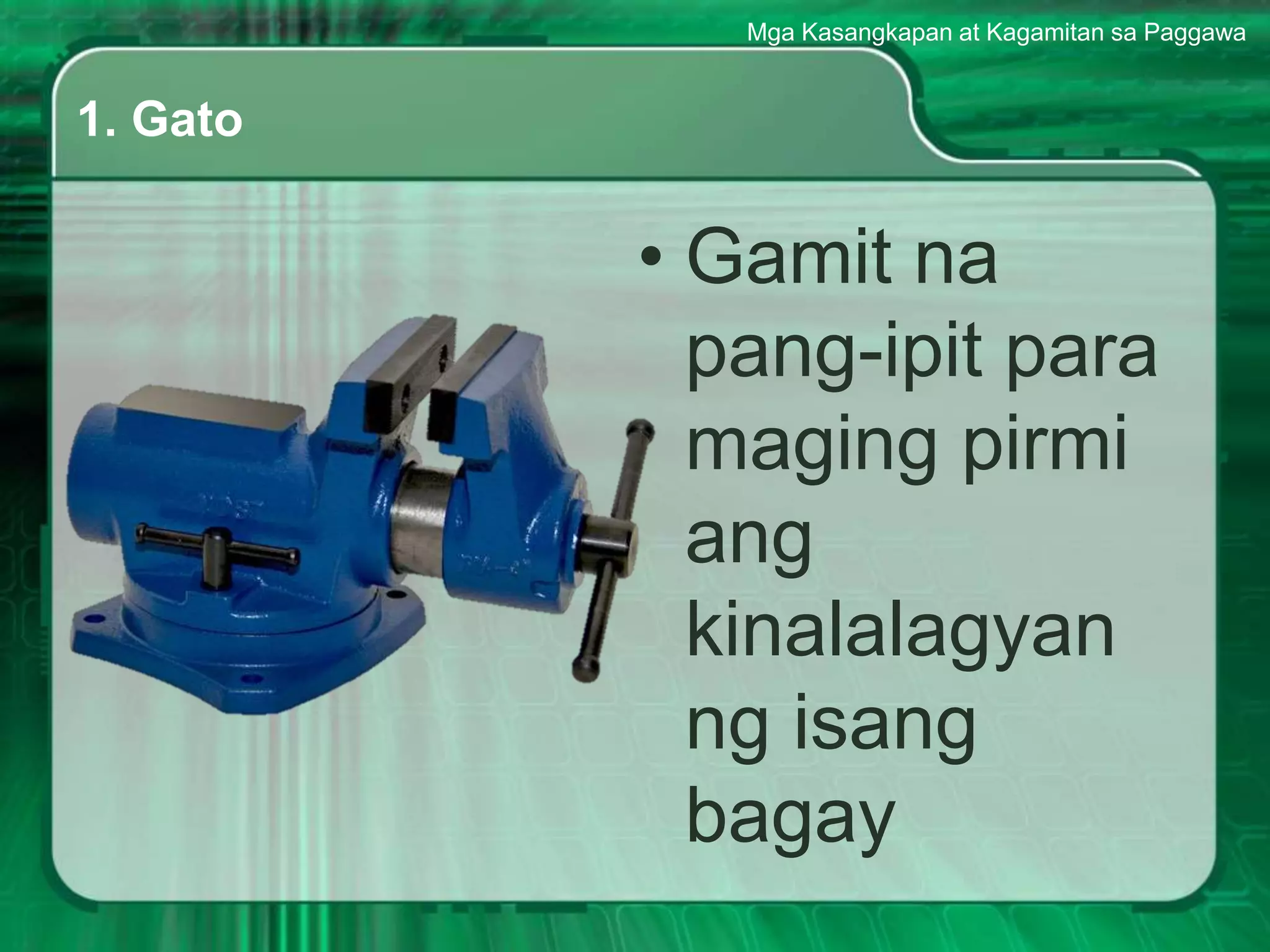 Mga Kasangkapan at Kagamitan sa Paggawa

1. Gato

• Gamit na pang-ipit para maging pirmi ang kinalalagyan ng isang bagay